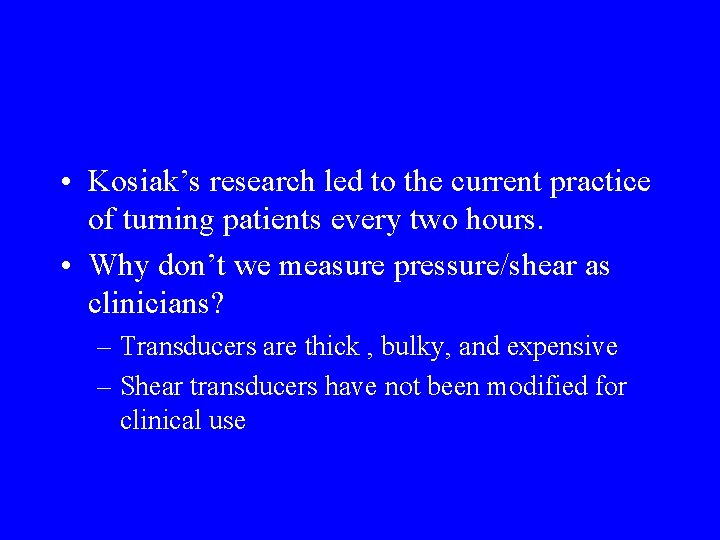 • Kosiak's research led to the current practice of turning patients every two hours.

• Why don't we measure pressure/shear as clinicians?

– Transducers are thick , bulky, and expensive

– Shear transducers have not been modified for clinical use